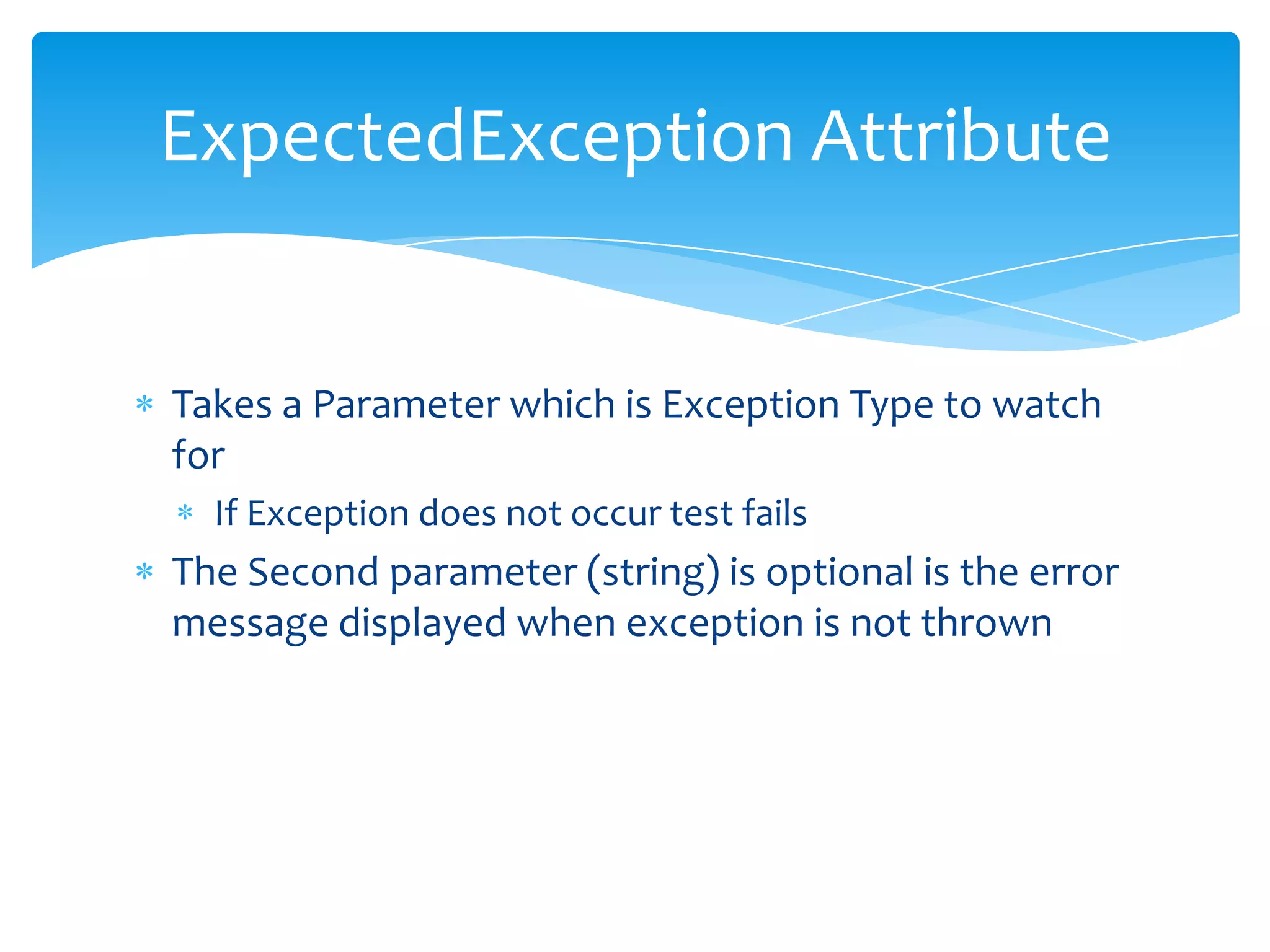 ExpectedException Attribute

* Takes a Parameter which is Exception Type to watch for
  * If Exception does not occur test fails
* The Second parameter (string) is optional is the error message displayed when exception is not thrown